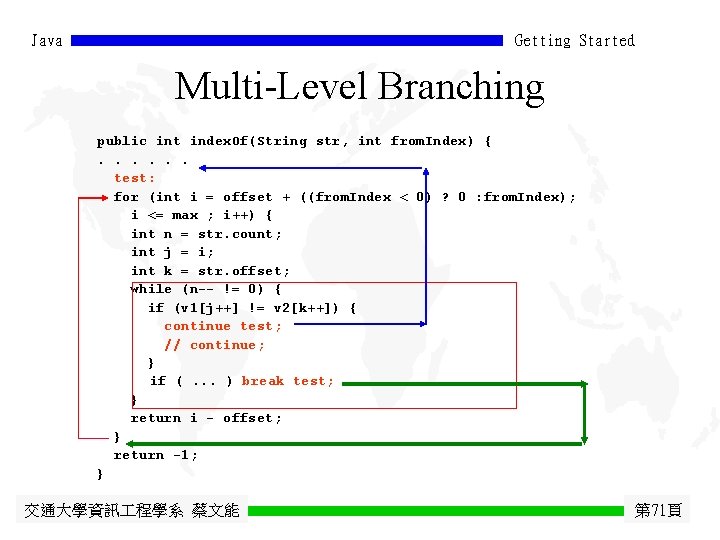 Java Getting Started

Multi-Level Branching

public int indexOf(String str, int fromIndex) {
. . . . . .
test:
for (int i = offset + ((fromIndex < 0) ? 0 :fromIndex);
i <= max ; i++) {
int n = str.count;
int j = i;
int k = str.offset;
while (n-- != 0) {
if (v1[j++] != v2[k++]) {
continue test;
// continue;
}
if ( ... ) break test;
}
return i - offset;
}
return -1;
}

交通大學資訊工程學系 蔡文能 第71頁